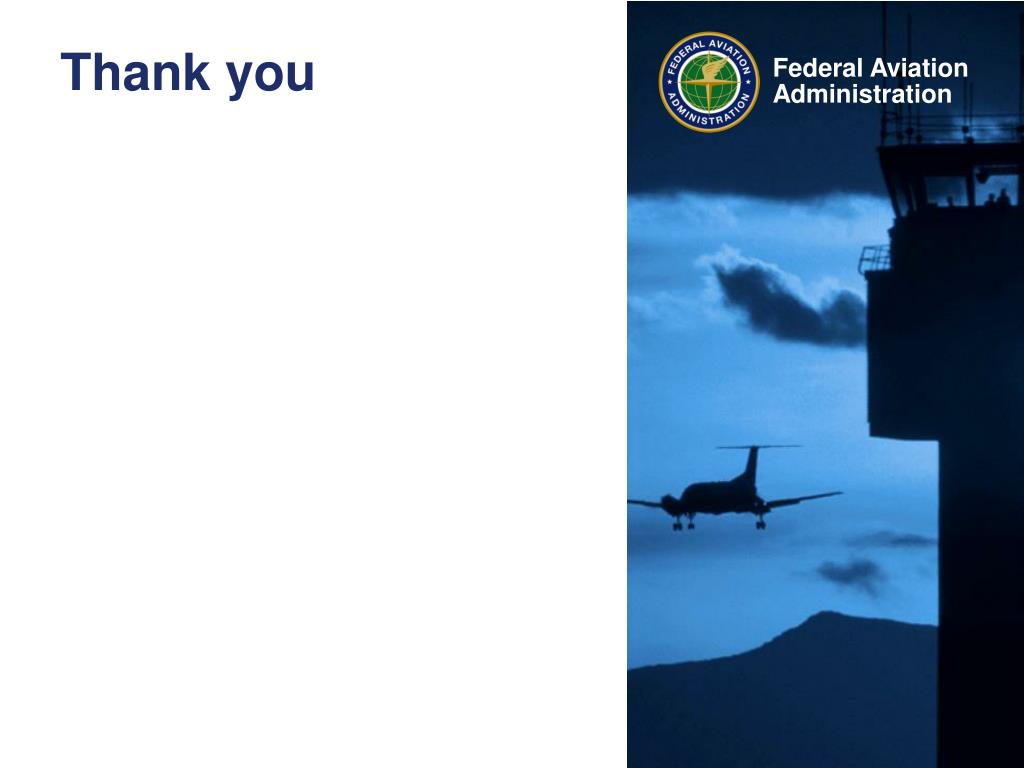 Thank you

FEDERAL AVIATION ADMINISTRATION

Federal Aviation Administration